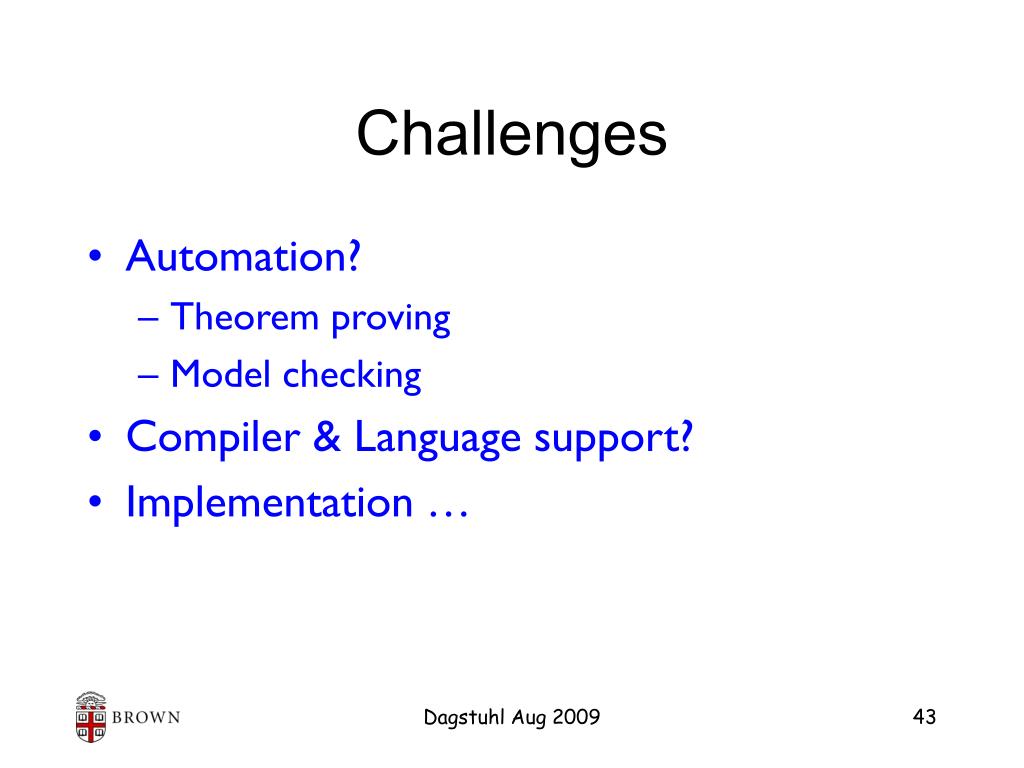 Challenges

• Automation?
– Theorem proving
– Model checking
• Compiler & Language support?
• Implementation …

BROWN

Dagstuhl Aug 2009

43